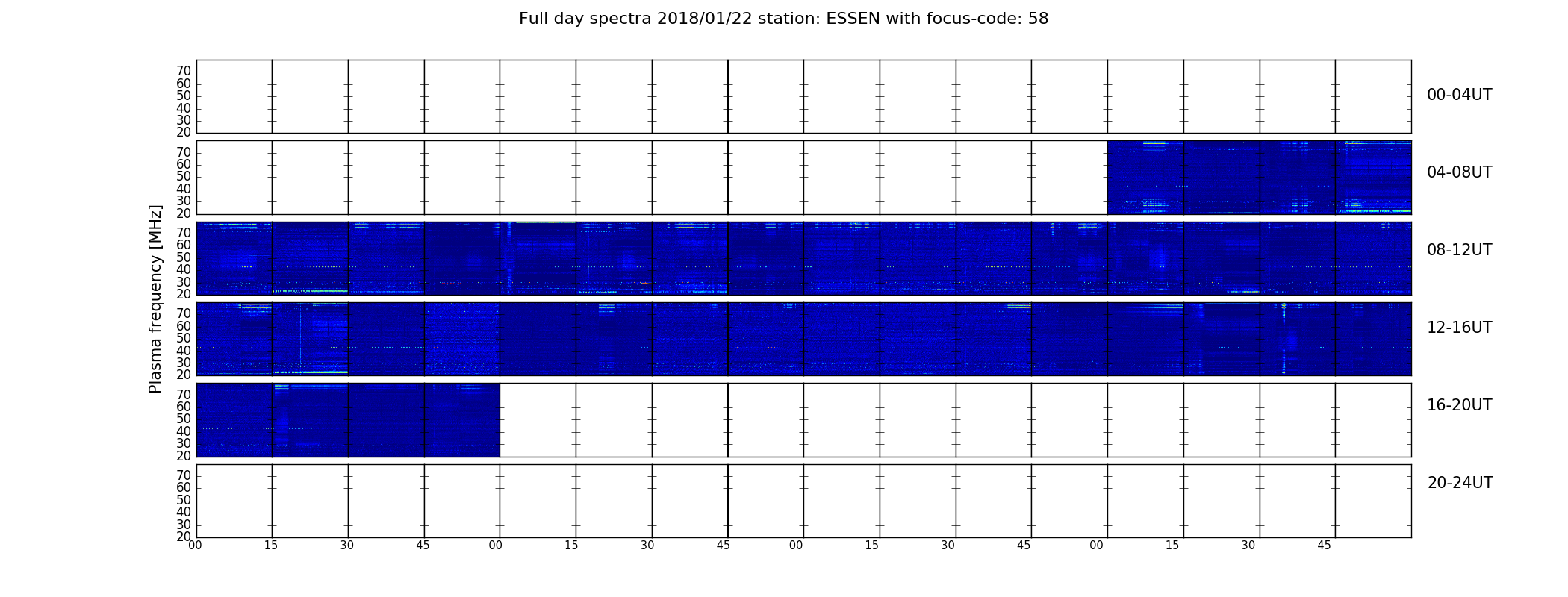 Full day spectra 2018/01/22 station: ESSEN with focus-code: 58

Plasma frequency [MHz]

70
60
50
40
30
20
00-04UT

70
60
50
40
30
20
04-08UT

70
60
50
40
30
20
08-12UT

70
60
50
40
30
20
12-16UT

70
60
50
40
30
20
16-20UT

70
60
50
40
30
20
20-24UT

00 15 30 45 00 15 30 45 00 15 30 45 00 15 30 45